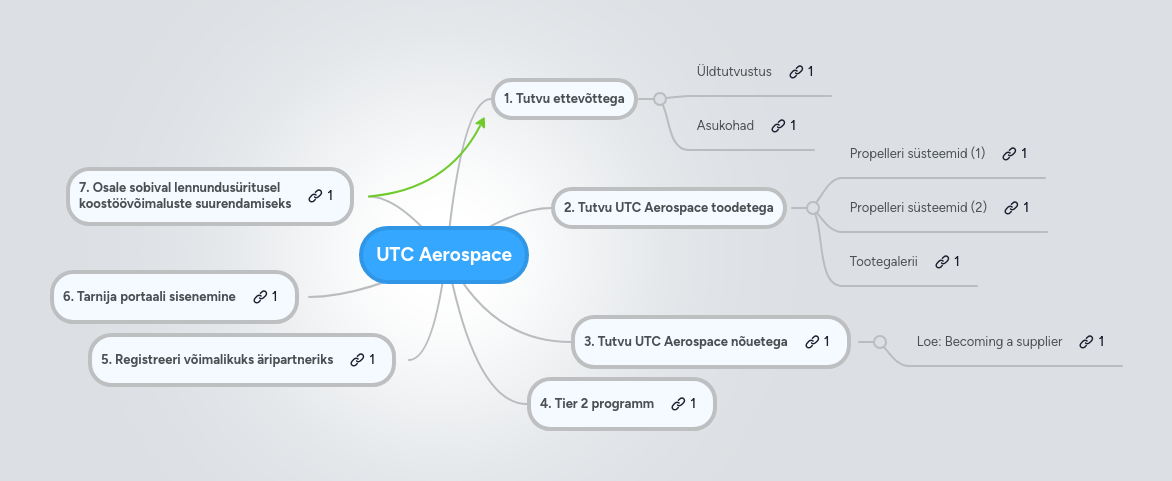 UTC Aerospace

1. Tutvu ettevõttega

Üldtutvustus 1

Asukohad 1

2. Tutvu UTC Aerospace toodetega

Propelleri süsteemid (1) 1

Propelleri süsteemid (2) 1

Tootegalerii 1

3. Tutvu UTC Aerospace nõuetega 1

Loe: Becoming a supplier 1

4. Tier 2 programm 1

5. Registreeri võimalikuks äripartneriks 1

6. Tarnija portaali sisenemine 1

7. Osale sobival lennundusüritusel koostöövõimaluste suurendamiseks 1